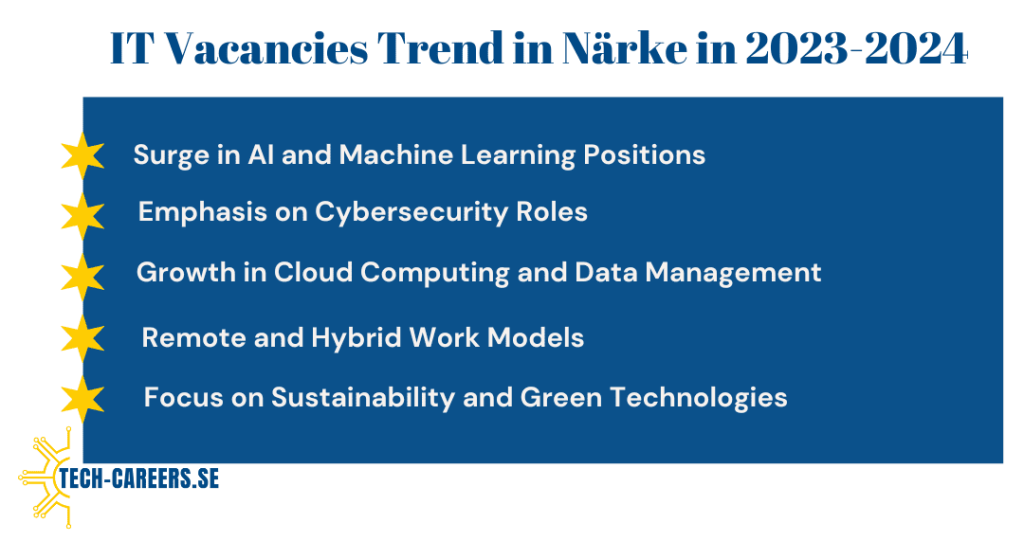 IT Vacancies Trend in Närke in 2023-2024

Surge in AI and Machine Learning Positions

Emphasis on Cybersecurity Roles

Growth in Cloud Computing and Data Management

Remote and Hybrid Work Models

Focus on Sustainability and Green Technologies

TECH-CAREERS.SE